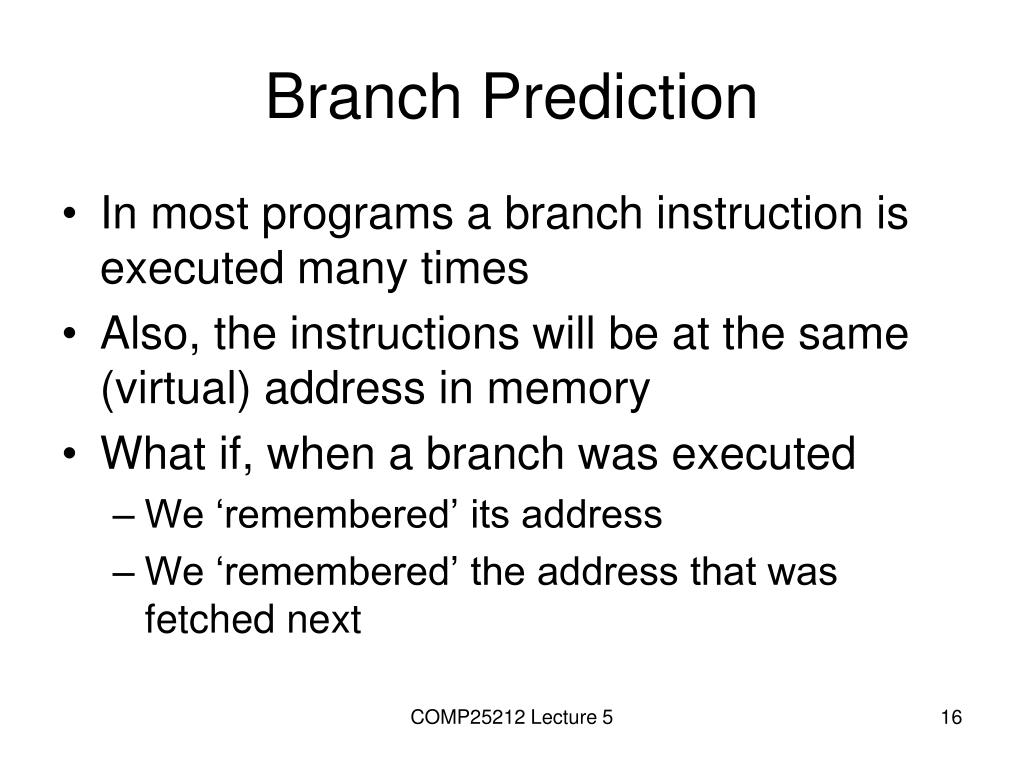 Branch Prediction

• In most programs a branch instruction is executed many times
• Also, the instructions will be at the same (virtual) address in memory
• What if, when a branch was executed
– We ‘remembered’ its address
– We ‘remembered’ the address that was fetched next

COMP25212 Lecture 5

16